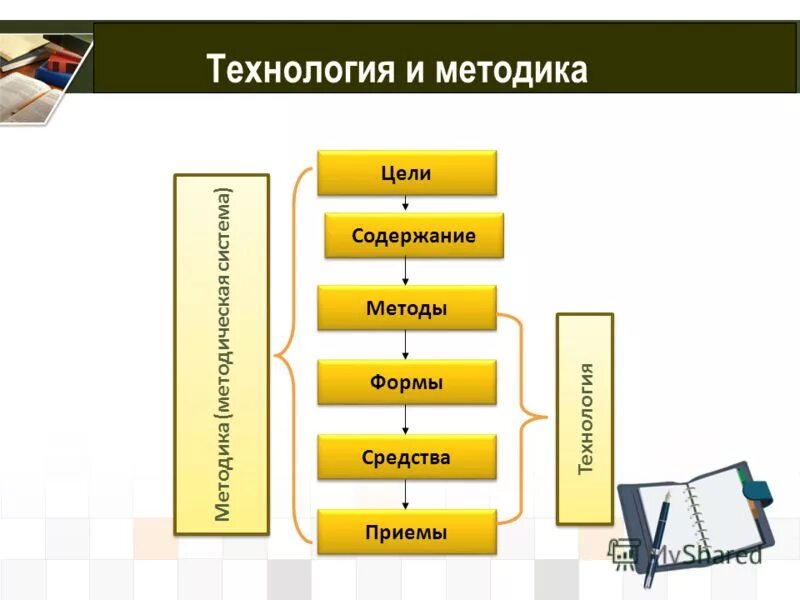 Технология и методика

Методика (методическая система)

Цели

Содержание

Методы

Формы

Средства

Приемы

Технология

MyShared